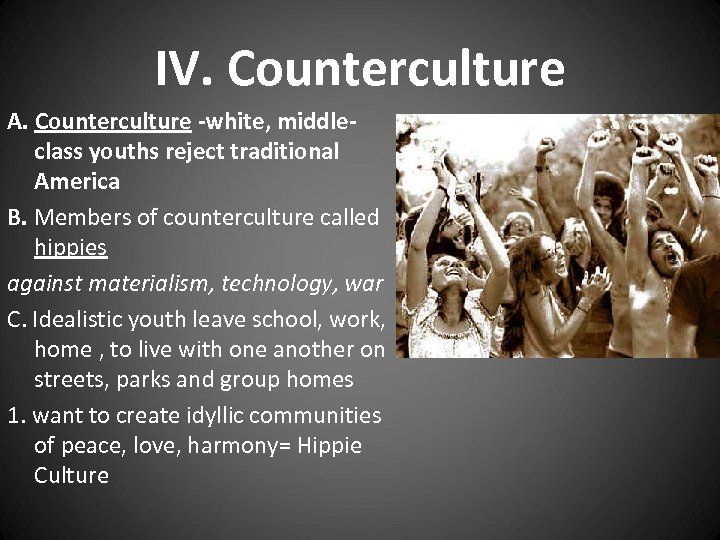 IV. Counterculture

A. Counterculture -white, middle-class youths reject traditional America

B. Members of counterculture called hippies

against materialism, technology, war

C. Idealistic youth leave school, work, home , to live with one another on streets, parks and group homes

1. want to create idyllic communities of peace, love, harmony= Hippie Culture